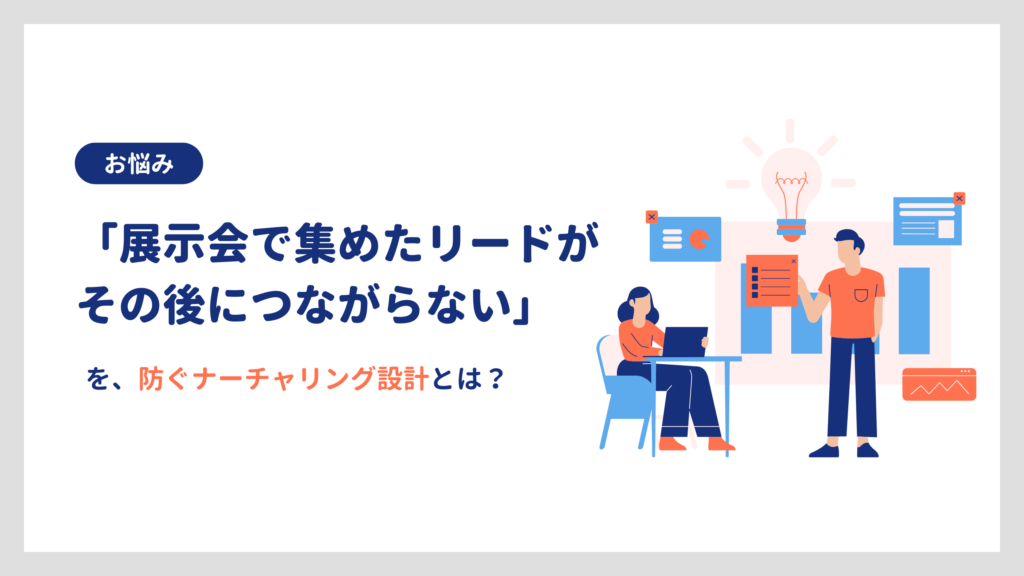 お悩み

「展示会で集めたリードがその後につながらない」

を、防ぐナーチャリング設計とは？